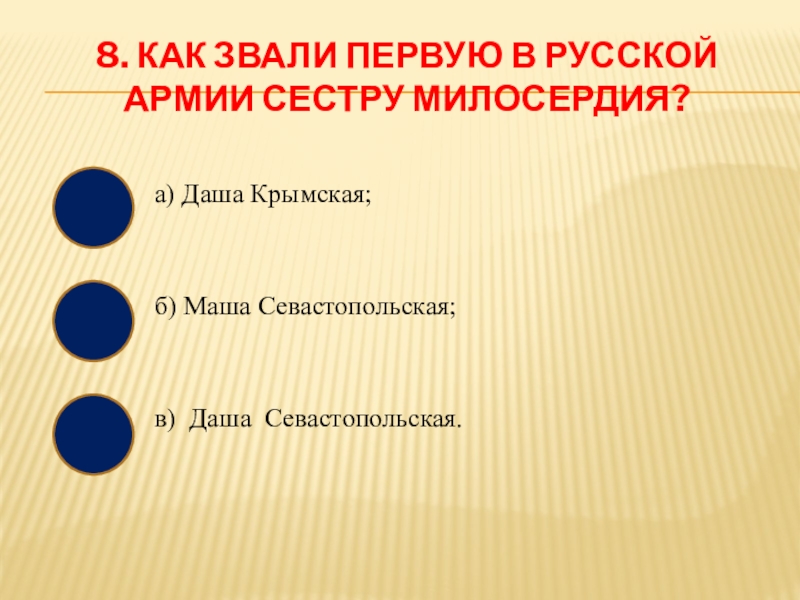 8. КАК ЗВАЛИ ПЕРВУЮ В РУССКОЙ АРМИИ СЕСТРУ МИЛОСЕРДИЯ?

а) Даша Крымская;

б) Маша Севастопольская;

в) Даша Севастопольская.